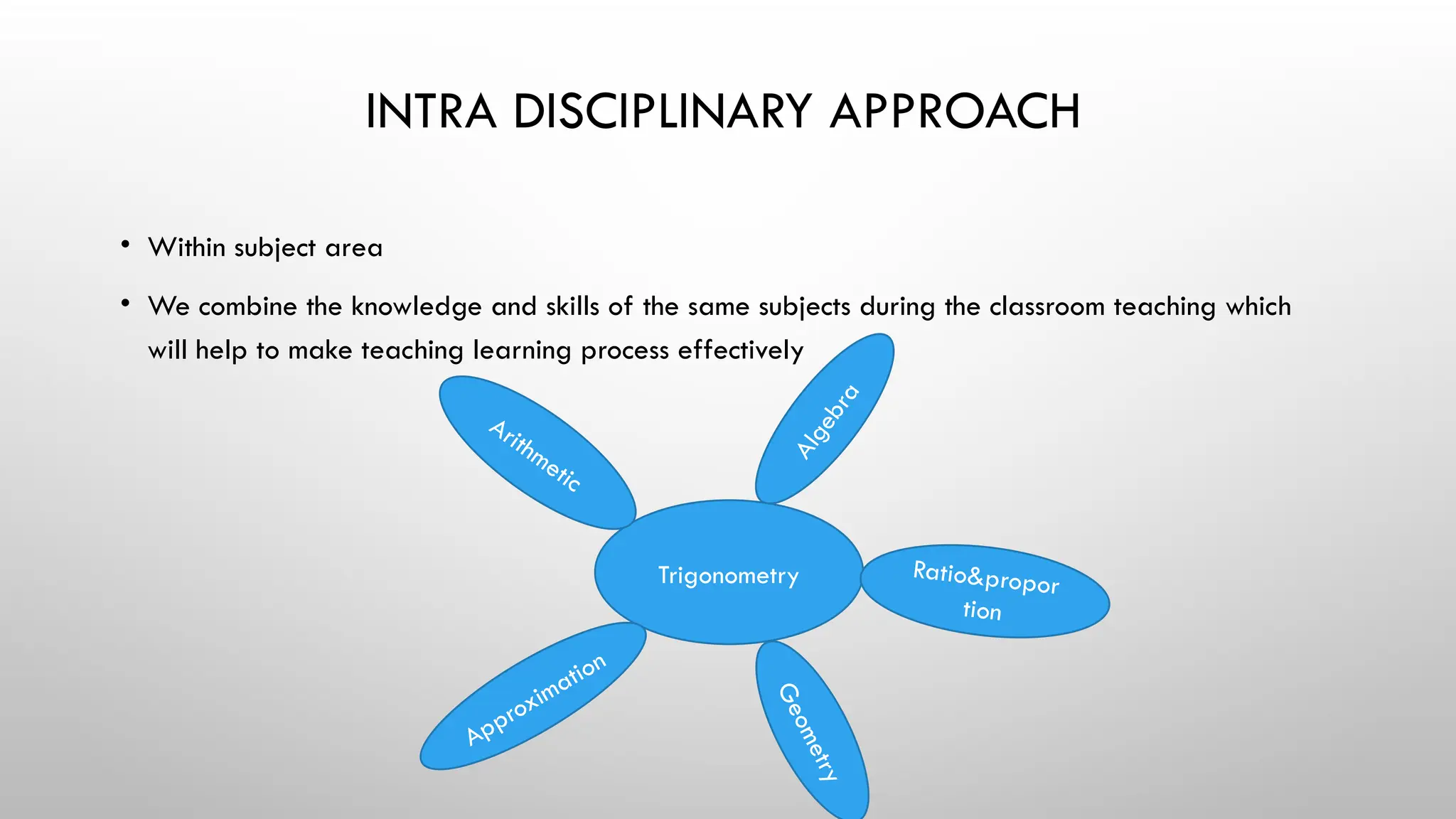 INTRA DISCIPLINARY APPROACH

• Within subject area

• We combine the knowledge and skills of the same subjects during the classroom teaching which will help to make teaching learning process effectively

Arithmetic

Algebra

Trigonometry

Ratio&proportion

Approximation

Geometry